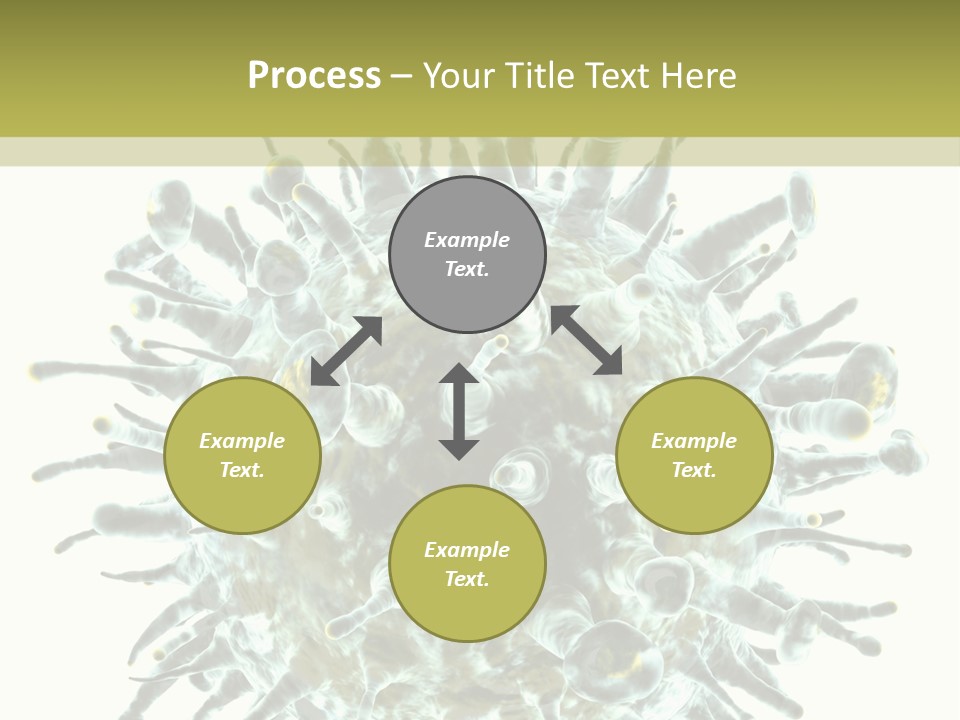 Process – Your Title Text Here

Example Text.

Example Text.

Example Text.

Example Text.